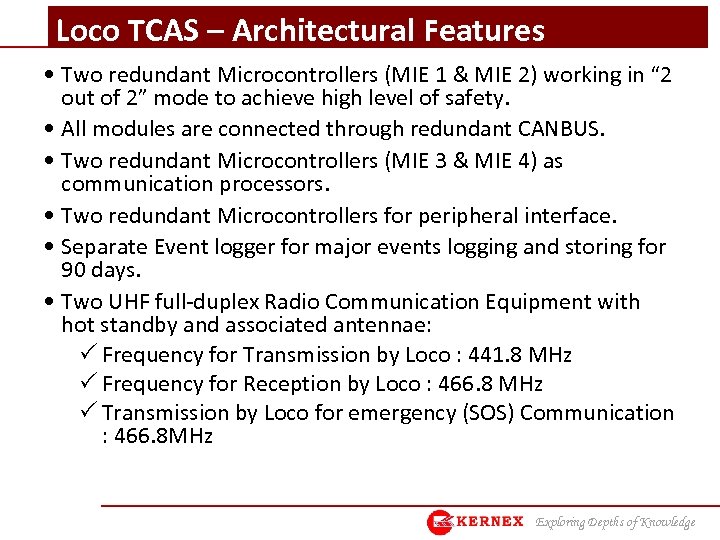 Loco TCAS – Architectural Features

• Two redundant Microcontrollers (MIE 1 & MIE 2) working in “2 out of 2” mode to achieve high level of safety.

• All modules are connected through redundant CANBUS.

• Two redundant Microcontrollers (MIE 3 & MIE 4) as communication processors.

• Two redundant Microcontrollers for peripheral interface.

• Separate Event logger for major events logging and storing for 90 days.

• Two UHF full-duplex Radio Communication Equipment with hot standby and associated antennae:

✓ Frequency for Transmission by Loco : 441.8 MHz

✓ Frequency for Reception by Loco : 466.8 MHz

✓ Transmission by Loco for emergency (SOS) Communication : 466.8MHz

KERNEX Exploring Depths of Knowledge